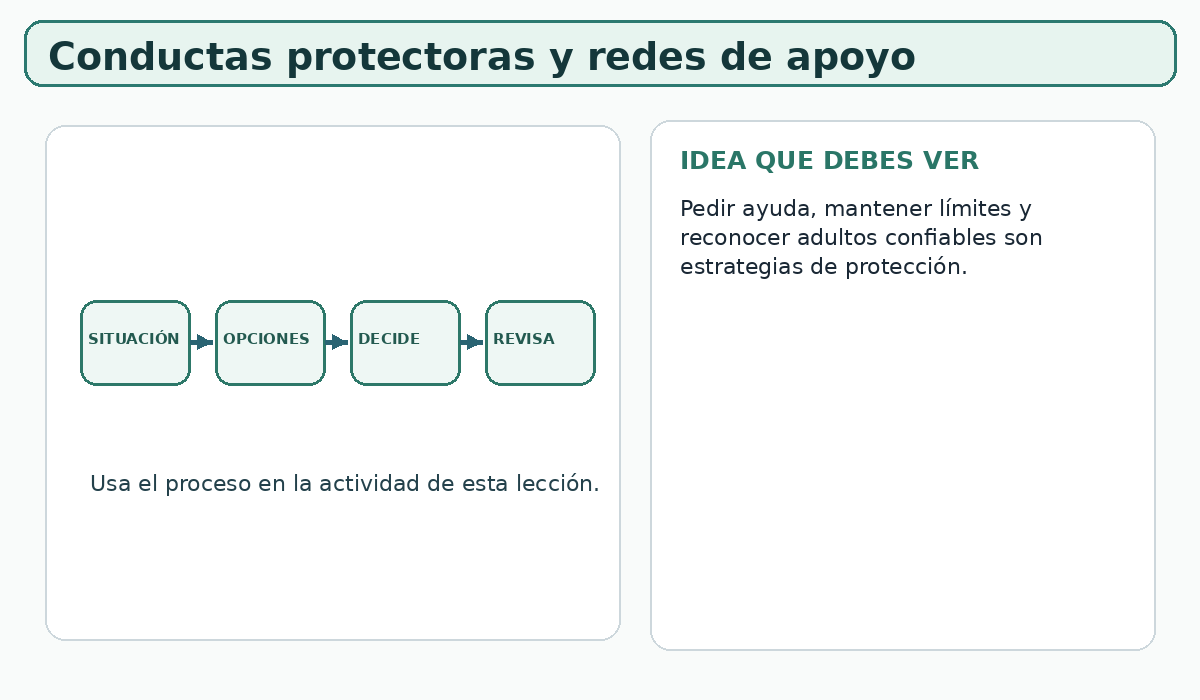 Conductas protectoras y redes de apoyo

SITUACIÓN
OPCIONES
DECIDE
REVISA

Usa el proceso en la actividad de esta lección.

IDEA QUE DEBES VER

Pedir ayuda, mantener límites y reconocer adultos confiables son estrategias de protección.